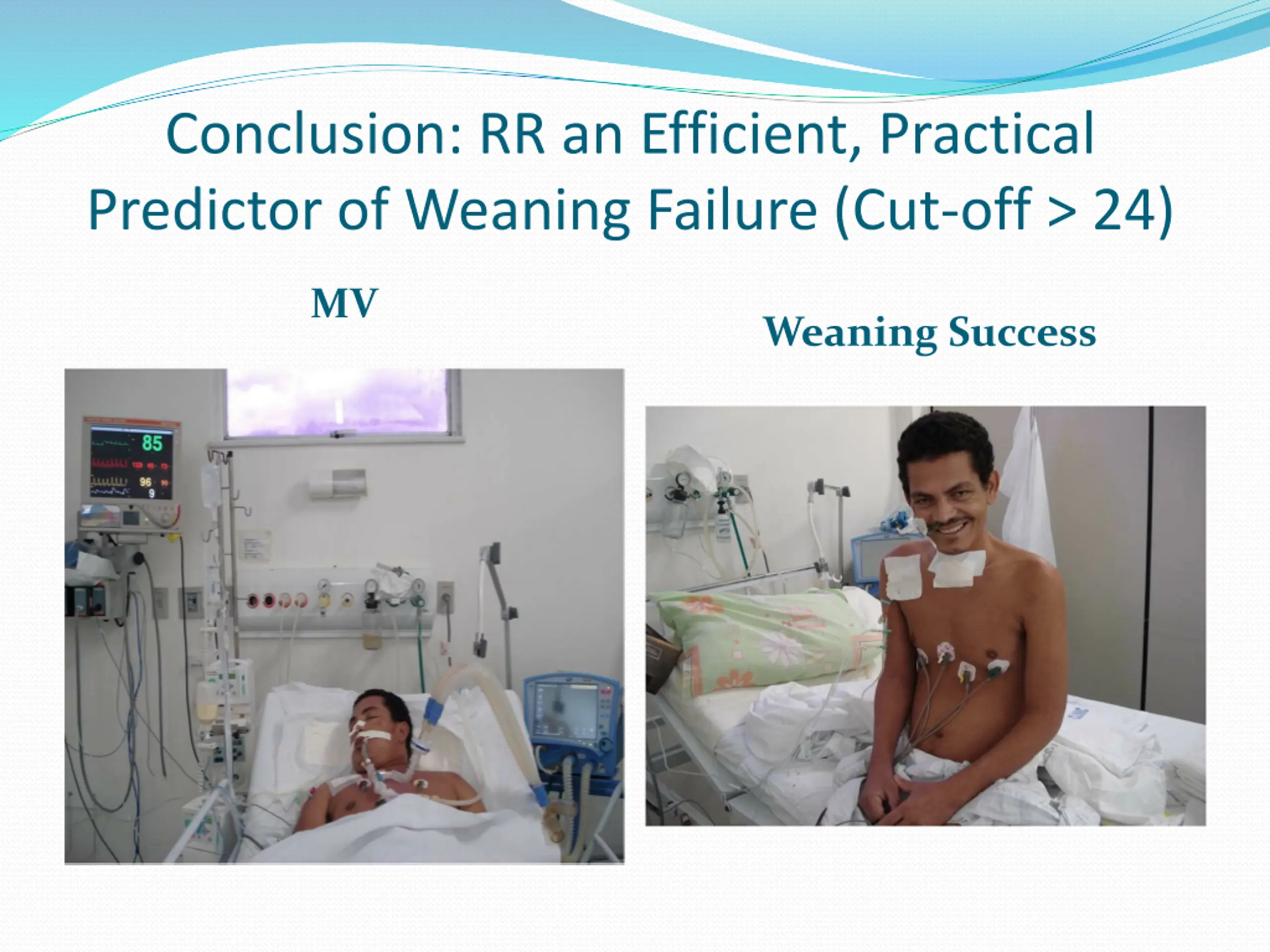 Conclusion: RR an Efficient, Practical Predictor of Weaning Failure (Cut-off > 24)

MV

Weaning Success

85

96

9